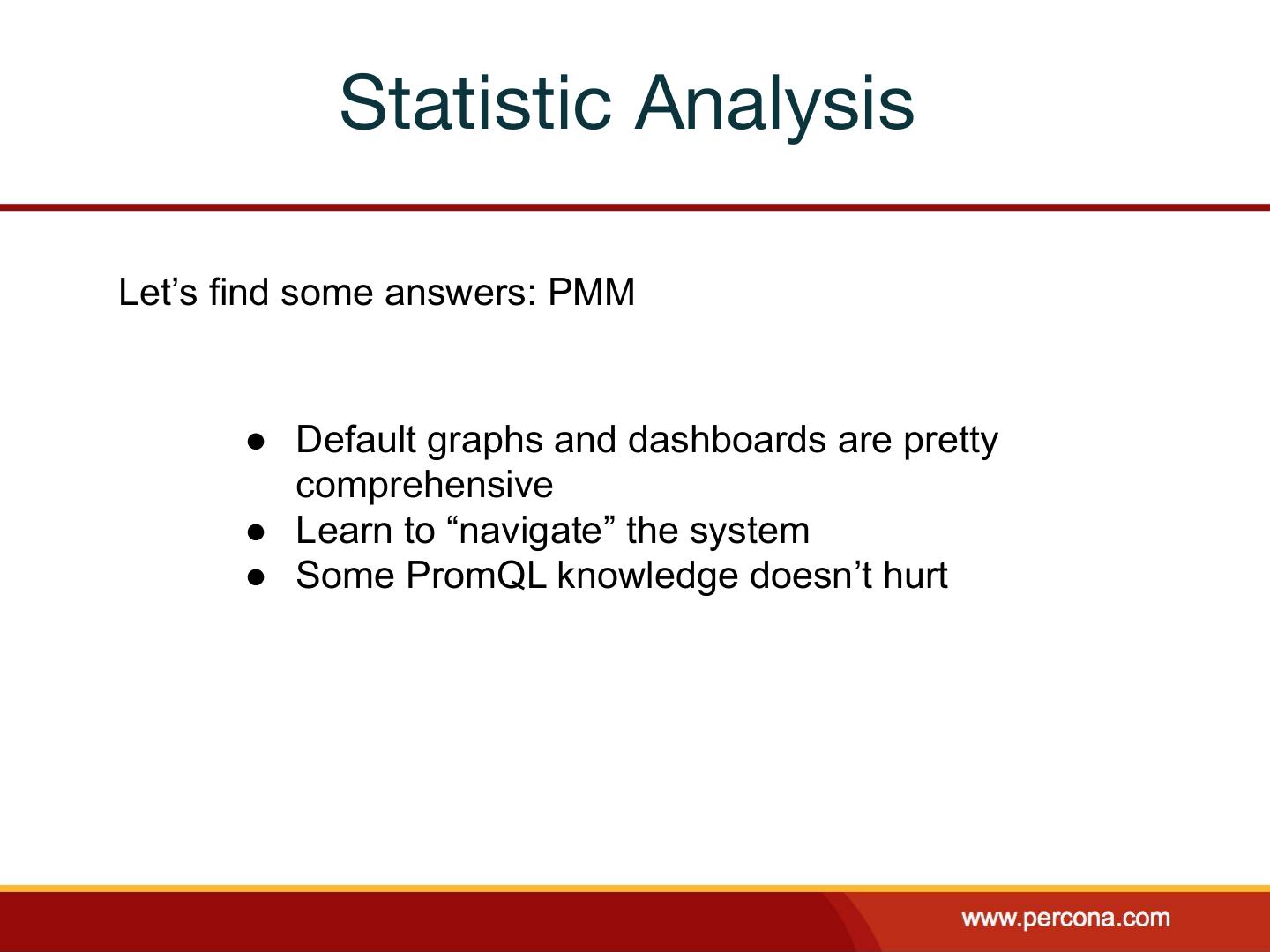 Statistic Analysis

Let’s find some answers: PMM

● Default graphs and dashboards are pretty comprehensive
● Learn to “navigate” the system
● Some PromQL knowledge doesn’t hurt

www.percona.com